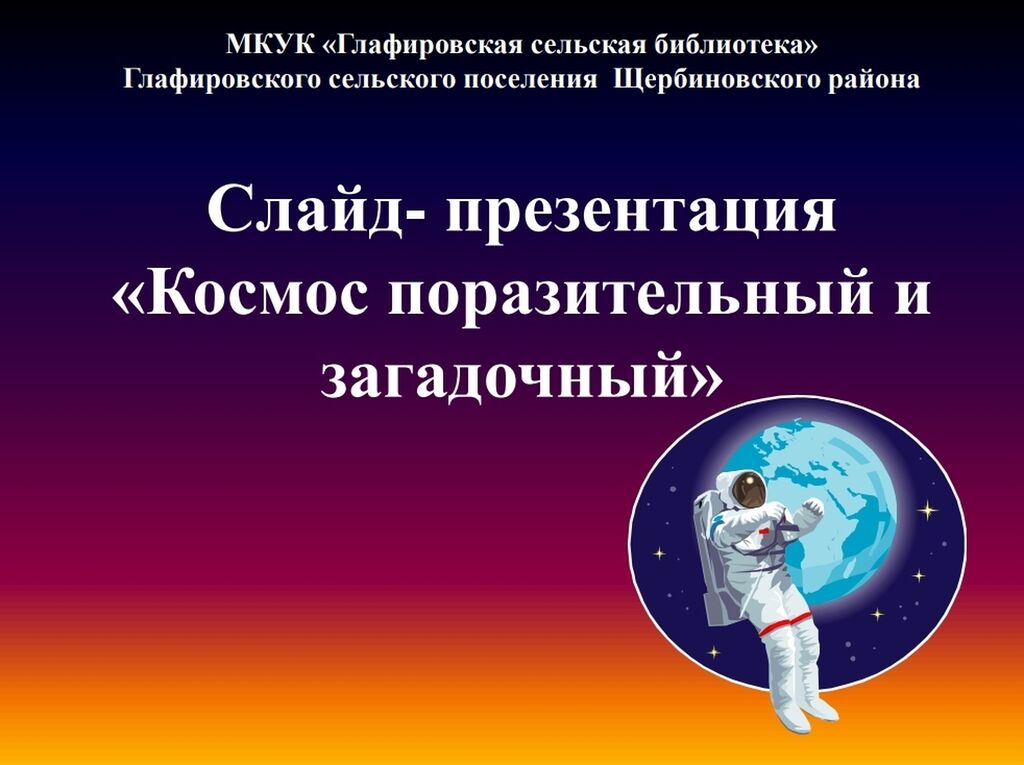 МКУК «Глафировская сельская библиотека»
Глафировского сельского поселения Щербиновского района

Слайд- презентация
«Космос поразительный и загадочный»